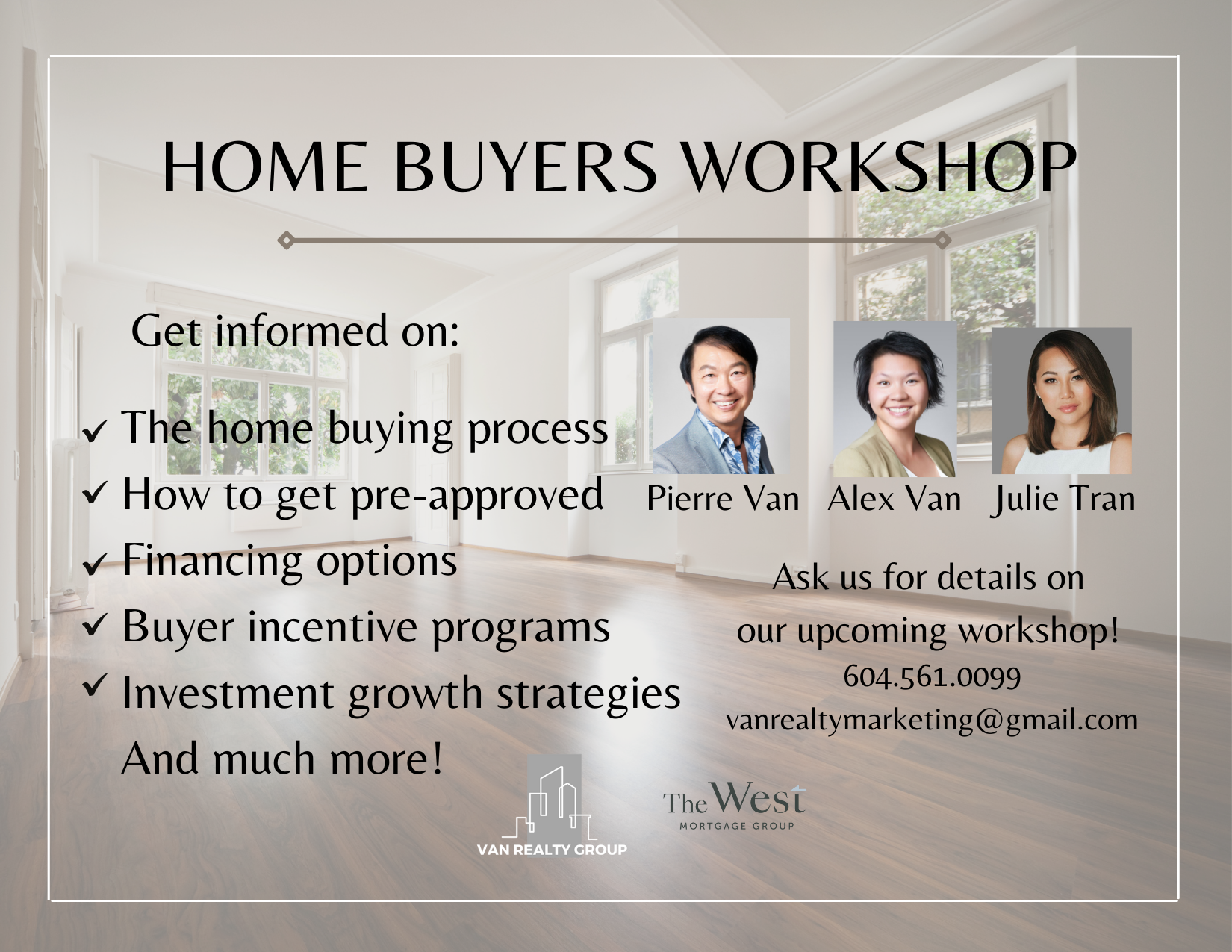 HOME BUYERS WORKSHOP

Get informed on:

✓ The home buying process
✓ How to get pre-approved
✓ Financing options
✓ Buyer incentive programs
✓ Investment growth strategies
And much more!

Pierre Van
Alex Van
Julie Tran

Ask us for details on our upcoming workshop!
604.561.0099
vanrealtymarketing@gmail.com

VAN REALTY GROUP

The West
MORTGAGE GROUP